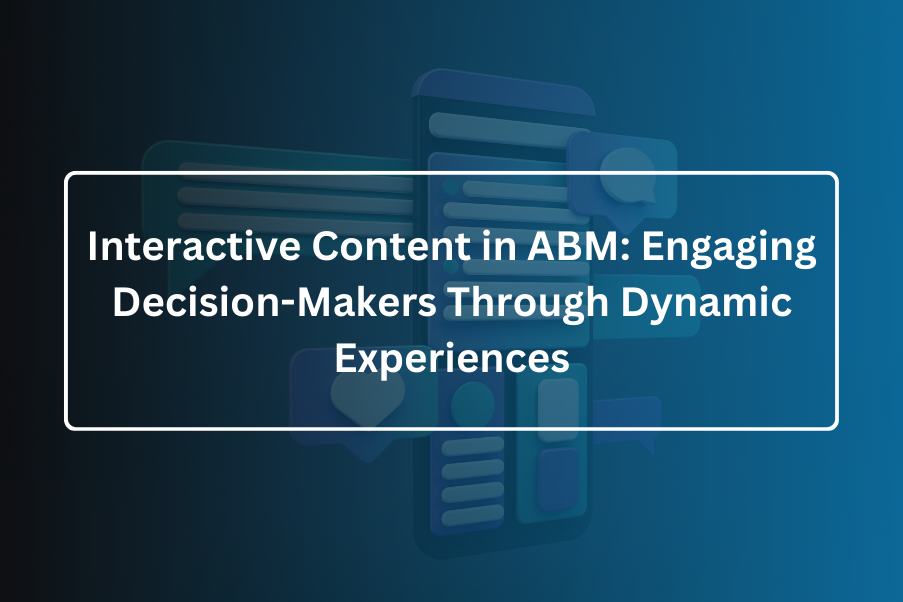 Interactive Content in ABM: Engaging Decision-Makers Through Dynamic Experiences